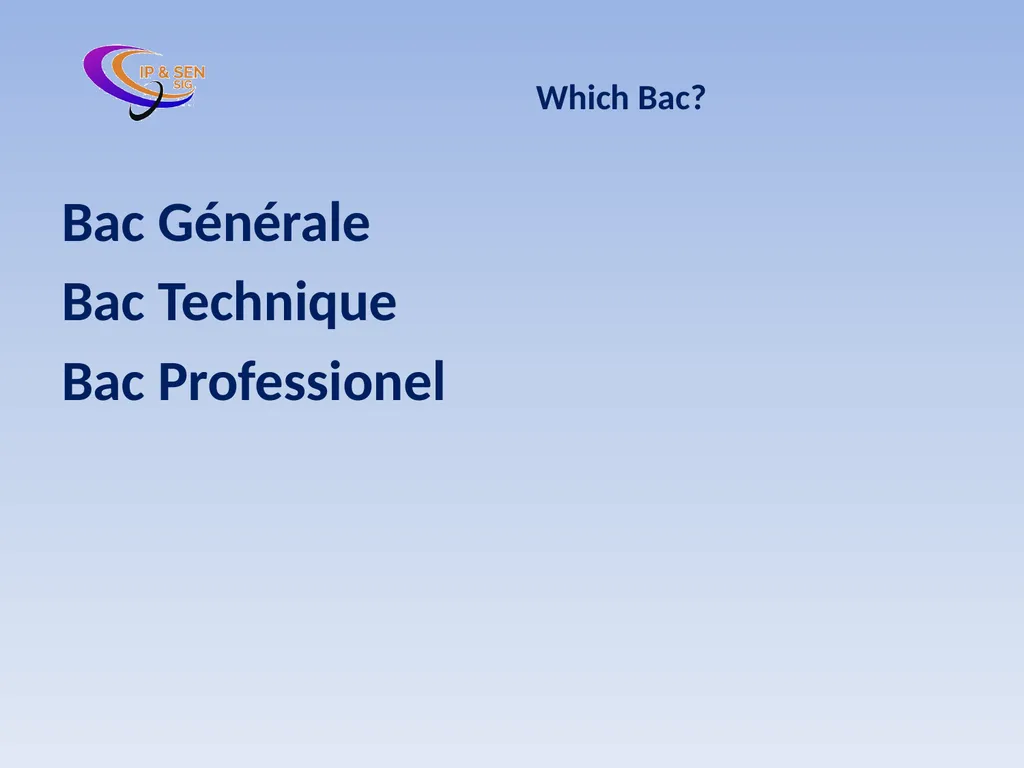 IP & SEN SIG

Which Bac?

Bac Générale

Bac Technique

Bac Professionel